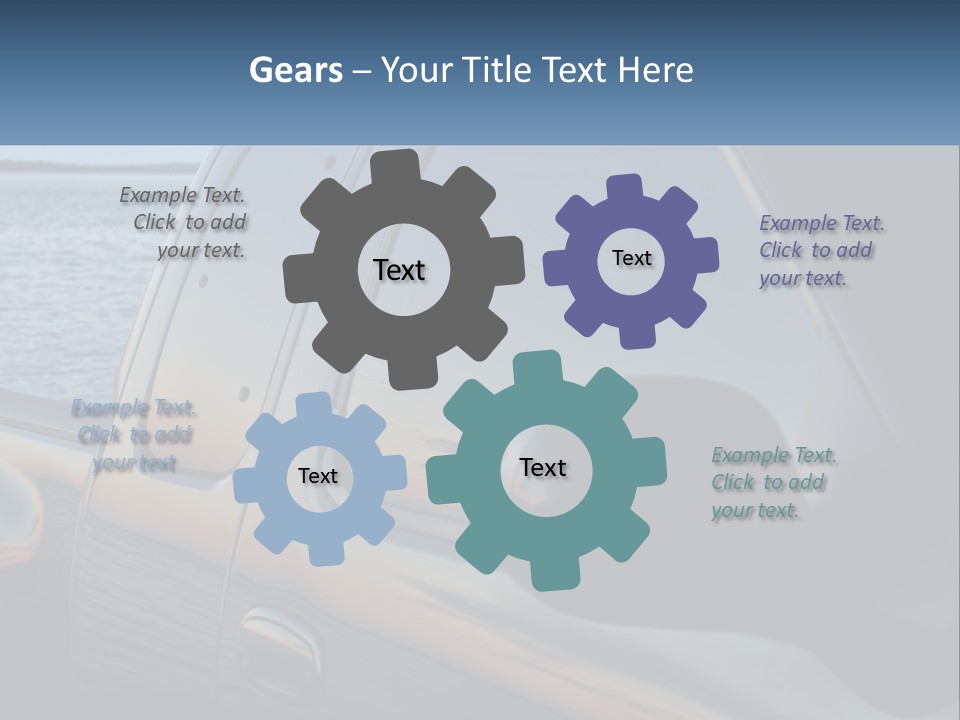 Gears – Your Title Text Here

Example Text. Click to add your text.

Text

Text

Example Text. Click to add your text.

Example Text. Click to add your text

Text

Text

Example Text. Click to add your text.